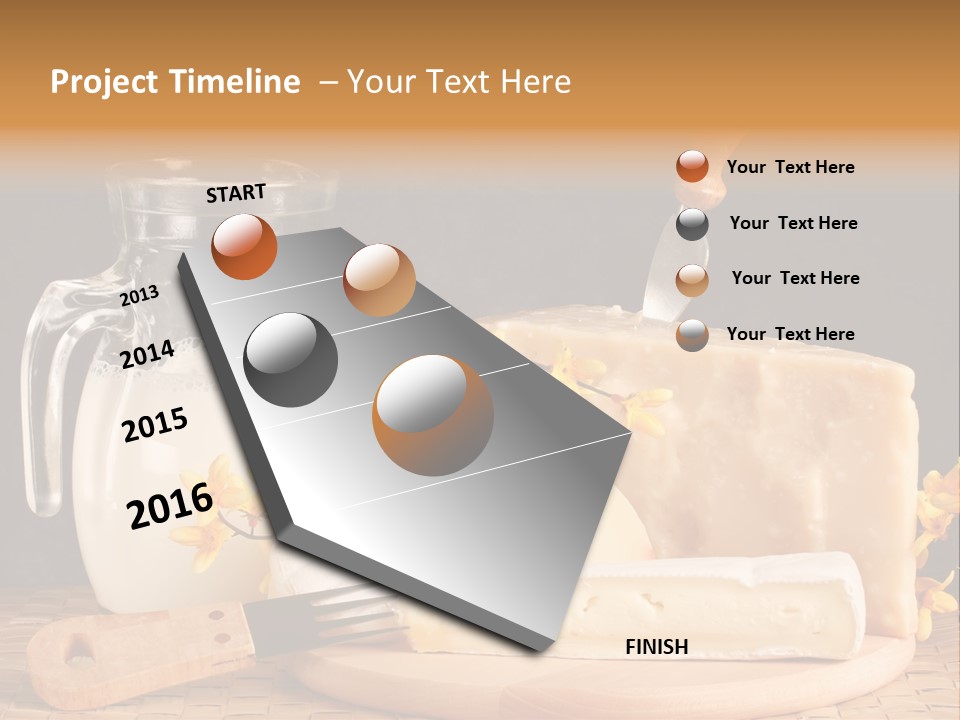 Project Timeline – Your Text Here

START

2013

2014

2015

2016

FINISH

Your Text Here

Your Text Here

Your Text Here

Your Text Here